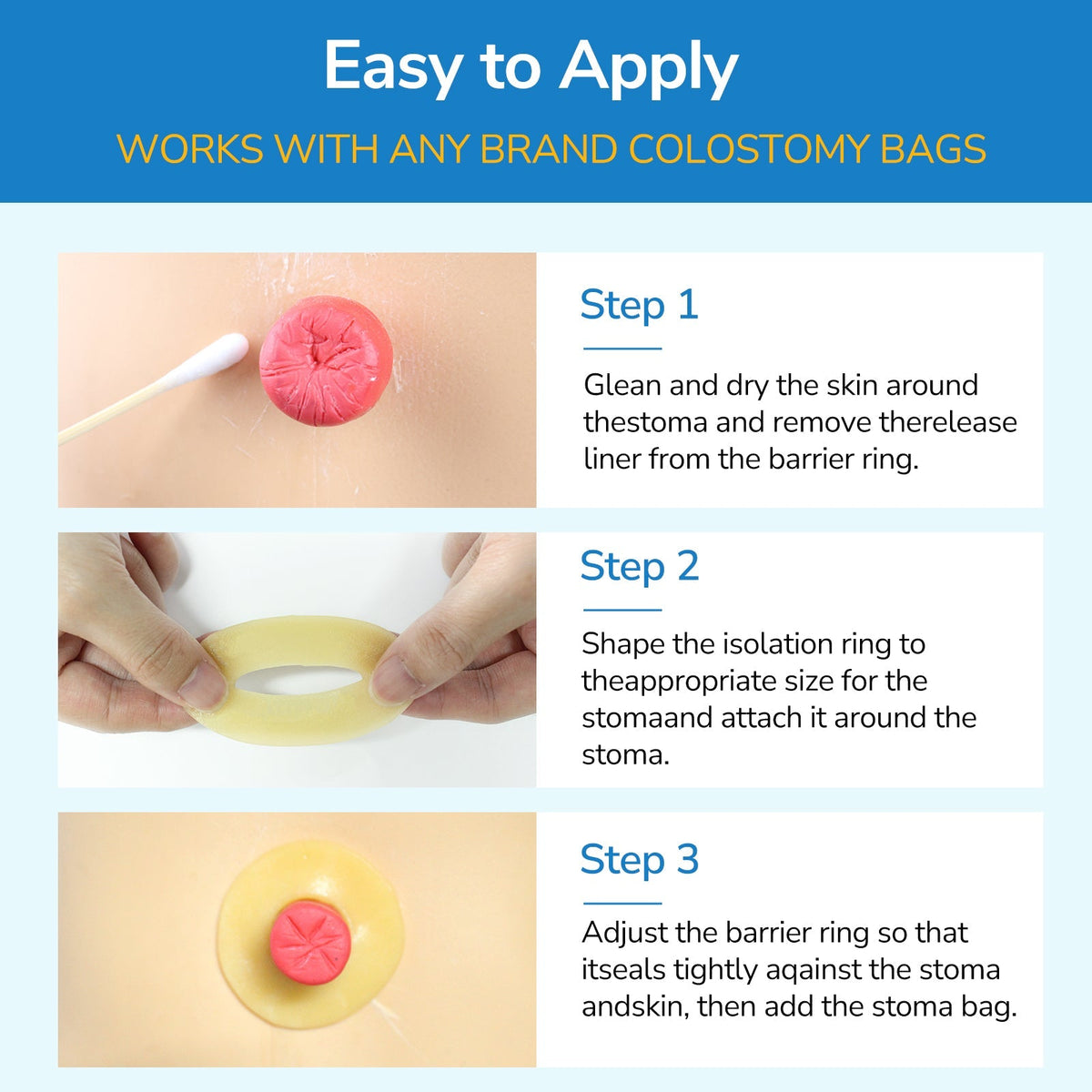 Easy to Apply

WORKS WITH ANY BRAND COLOSTOMY BAGS

Step 1

Glean and dry the skin around thestoma and remove therelease liner from the barrier ring.

Step 2

Shape the isolation ring to theappropriate size for the stomaand attach it around the stoma.

Step 3

Adjust the barrier ring so that itseals tightly aqainst the stoma andskin, then add the stoma bag.